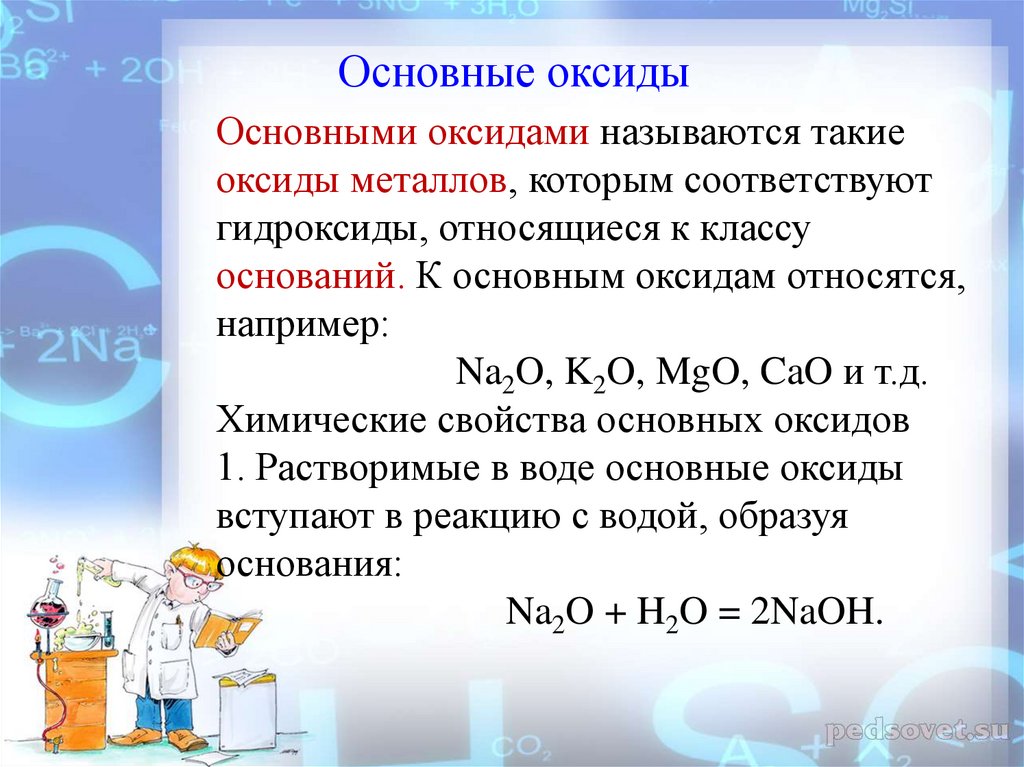 Основные оксиды

Основными оксидами называются такие оксиды металлов, которым соответствуют гидроксиды, относящиеся к классу оснований. К основным оксидам относятся, например:

$Na_2O$, $K_2O$, $MgO$, $CaO$ и т.д.

Химические свойства основных оксидов

1. Растворимые в воде основные оксиды вступают в реакцию с водой, образуя основания:

$Na_2O + H_2O = 2NaOH$.

pedsovet.su